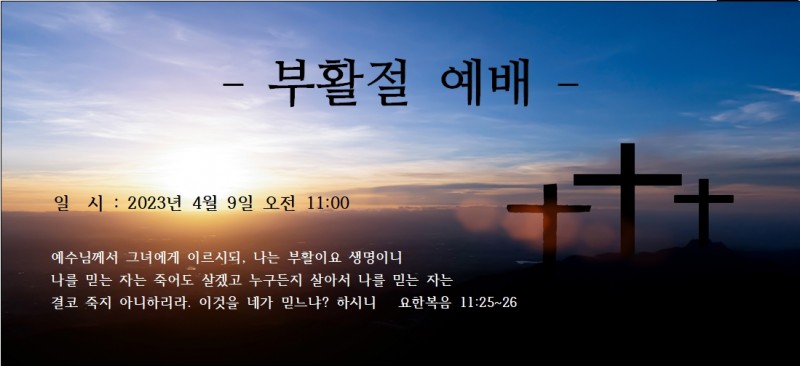 - 부활절 예배 -

일 시 : 2023년 4월 9일 오전 11:00

예수님께서 그녀에게 이르시되, 나는 부활이요 생명이니 나를 믿는 자는 죽어도 살겠고 누구든지 살아서 나를 믿는 자는 결코 죽지 아니하리라. 이것을 네가 믿느냐? 하시니 요한복음 11:25~26